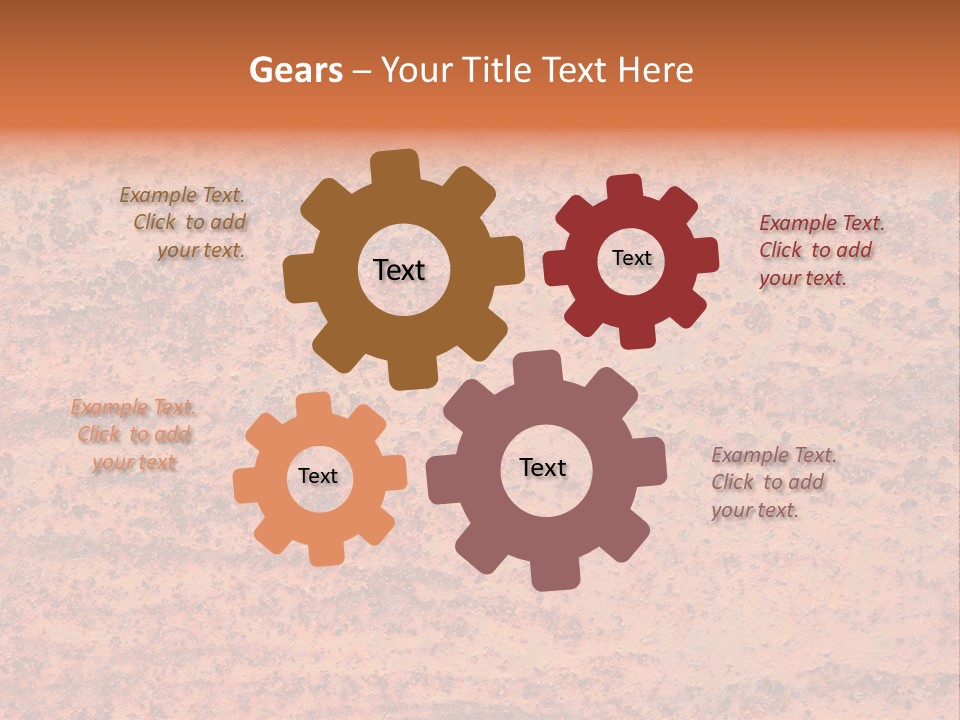 Gears – Your Title Text Here

Example Text. Click to add your text.

Text

Text

Example Text. Click to add your text.

Example Text. Click to add your text

Text

Text

Example Text. Click to add your text.